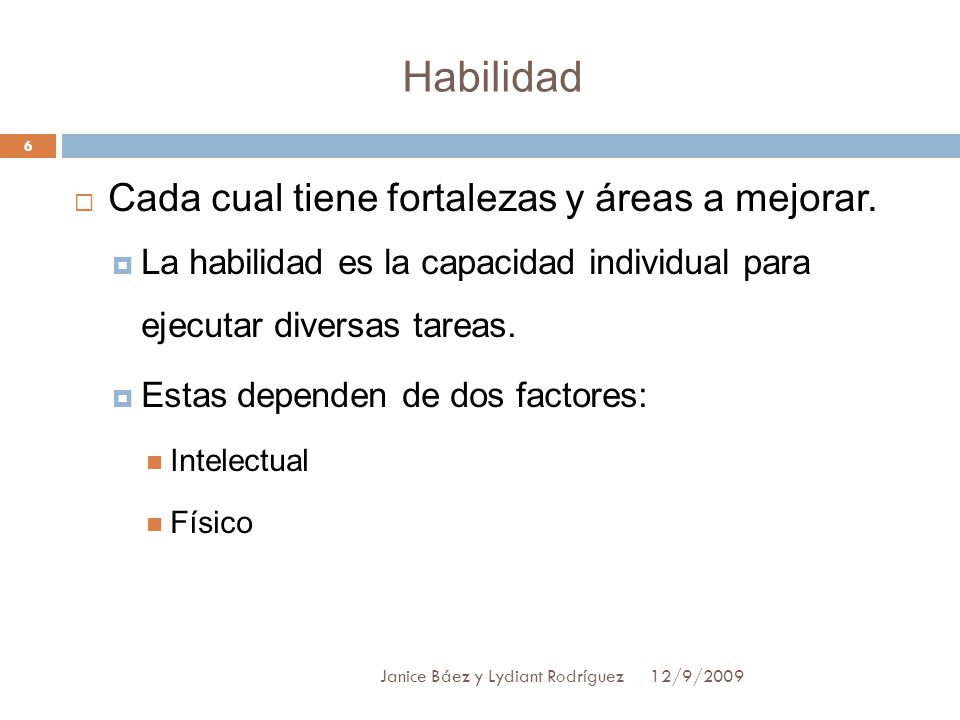 Habilidad

6

Cada cual tiene fortalezas y áreas a mejorar.

La habilidad es la capacidad individual para ejecutar diversas tareas.

Estas dependen de dos factores:

Intelectual

Físico

Janice Báez y Lydiant Rodríguez 12/9/2009